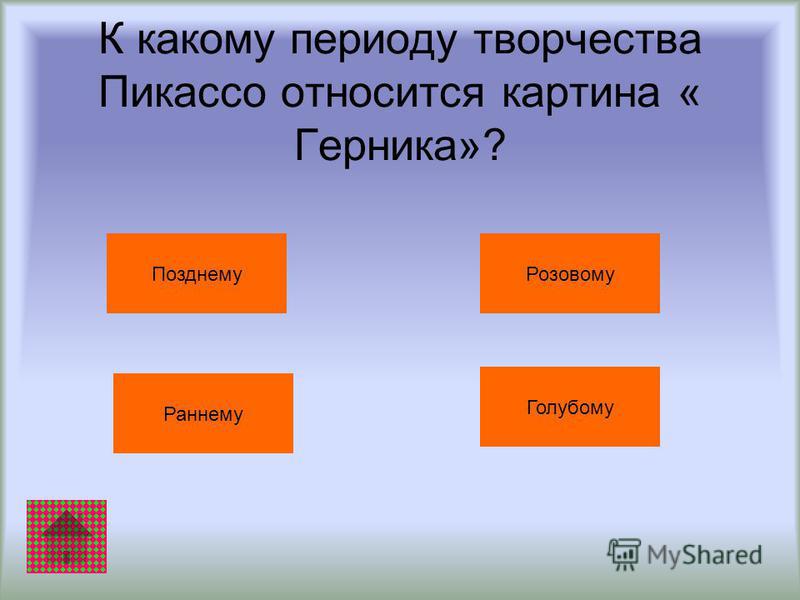 К какому периоду творчества Пикассо относится картина « Герника»?

Позднему

Розовому

Раннему

Голубому

MyShared